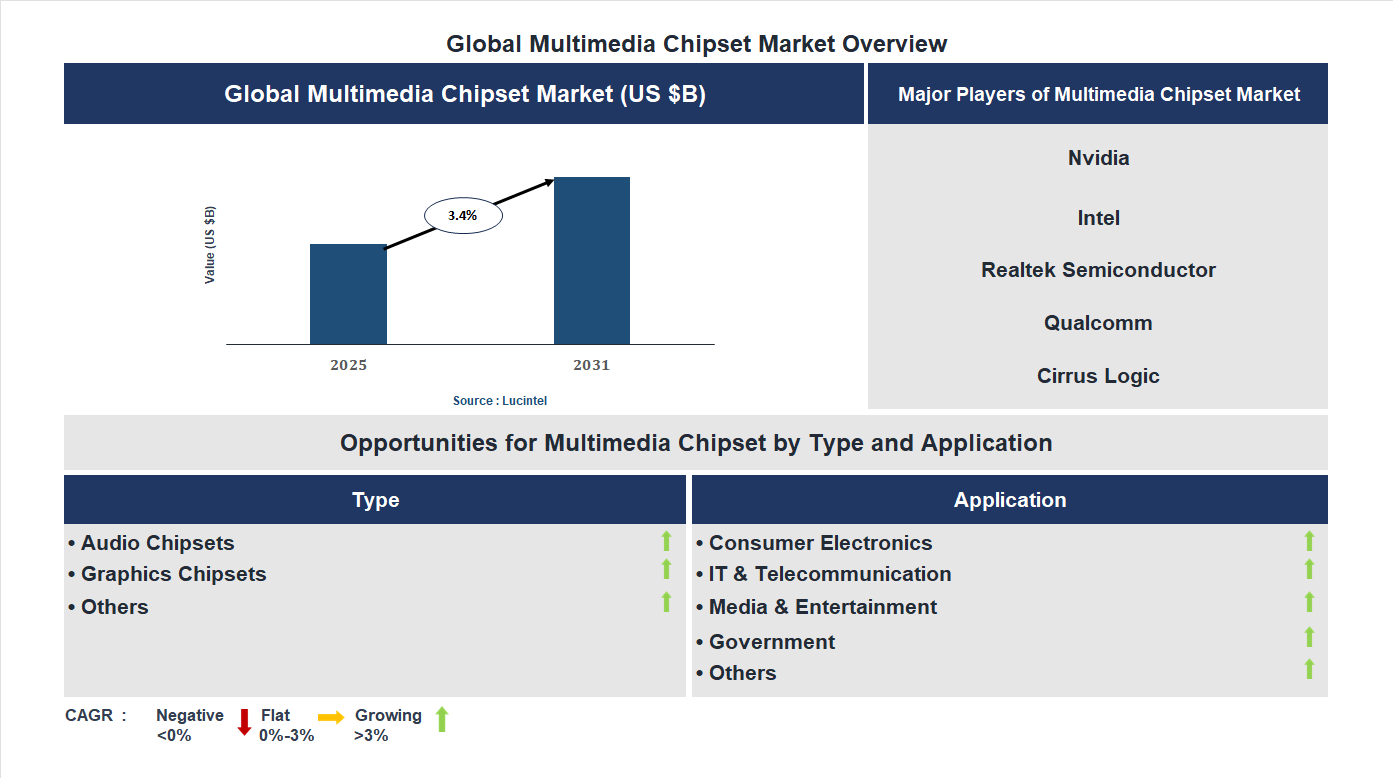 Global Multimedia Chipset Market Overview

Global Multimedia Chipset Market (US $B)

Value (US $B)

3.4%

2025

2031

Source : Lucintel

Major Players of Multimedia Chipset Market

Nvidia

Intel

Realtek Semiconductor

Qualcomm

Cirrus Logic

Opportunities for Multimedia Chipset by Type and Application

Type

• Audio Chipsets
• Graphics Chipsets
• Others

Application

• Consumer Electronics
• IT & Telecommunication
• Media & Entertainment
• Government
• Others

CAGR : Negative <0% Flat 0%-3% Growing >3%